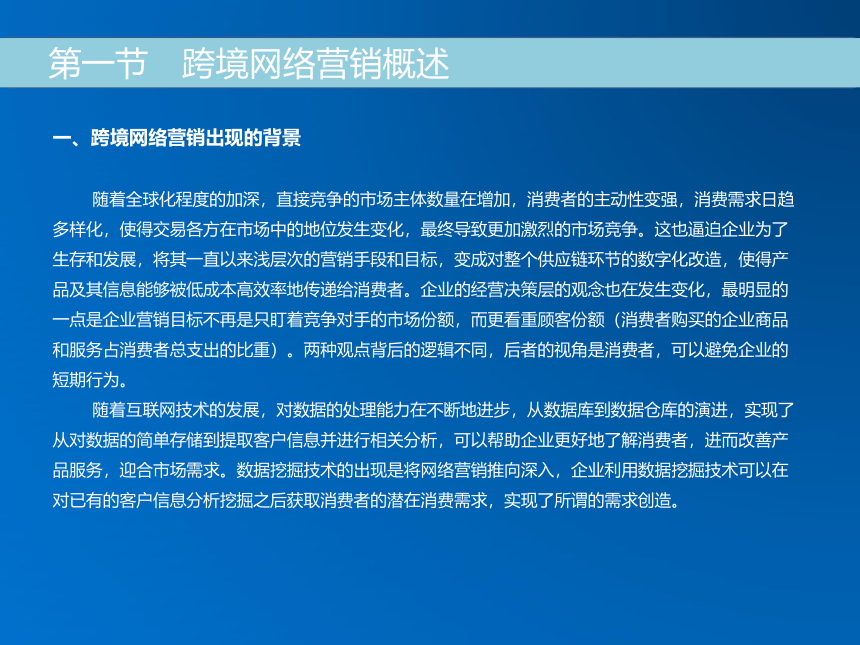 第一节　跨境网络营销概述

一、跨境网络营销出现的背景

随着全球化程度的加深，直接竞争的市场主体数量在增加，消费者的主动性变强，消费需求日趋多样化，使得交易各方在市场中的地位发生变化，最终导致更加激烈的市场竞争。这也逼迫企业为了生存和发展，将其一直以来浅层次的营销手段和目标，变成对整个供应链环节的数字化改造，使得产品及其信息能够被低成本高效率地传递给消费者。企业的经营决策层的观念也在发生变化，最明显的一点是企业营销目标不再是只盯着竞争对手的市场份额，而更看重顾客份额（消费者购买的企业商品和服务占消费者总支出的比重）。两种观点背后的逻辑不同，后者的视角是消费者，可以避免企业的短期行为。

随着互联网技术的发展，对数据的处理能力在不断地进步，从数据库到数据仓库的演进，实现了从对数据的简单存储到提取客户信息并进行相关分析，可以帮助企业更好地了解消费者，进而改善产品服务，迎合市场需求。数据挖掘技术的出现是将网络营销推向深入，企业利用数据挖掘技术可以在对已有的客户信息分析挖掘之后获取消费者的潜在消费需求，实现了所谓的需求创造。